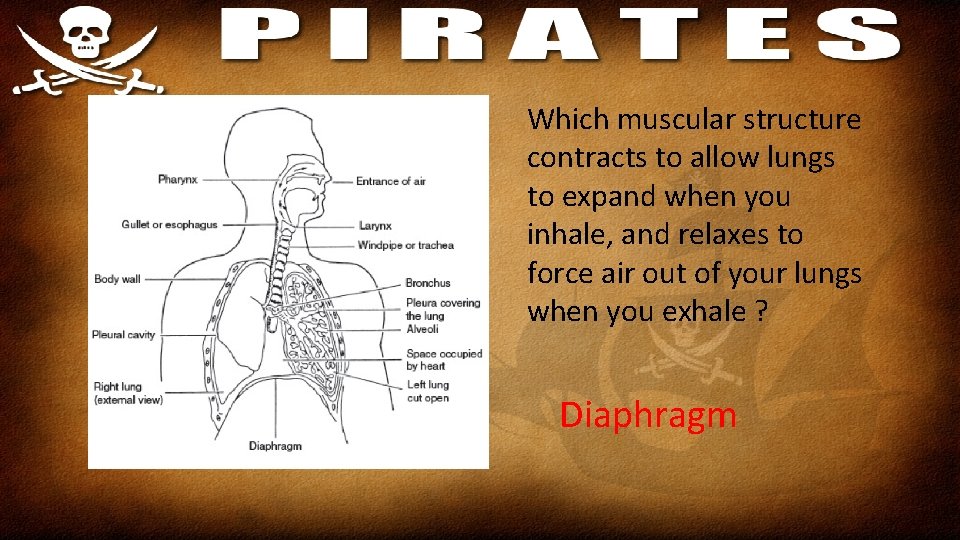 PIRATES

Pharynx
Gullet or esophagus
Body wall
Pleural cavity
Right lung (external view)
Diaphragm
Entrance of air
Larynx
Windpipe or trachea
Bronchus
Pleura covering the lung
Alveoli
Space occupied by heart
Left lung cut open

Which muscular structure contracts to allow lungs to expand when you inhale, and relaxes to force air out of your lungs when you exhale ?

Diaphragm